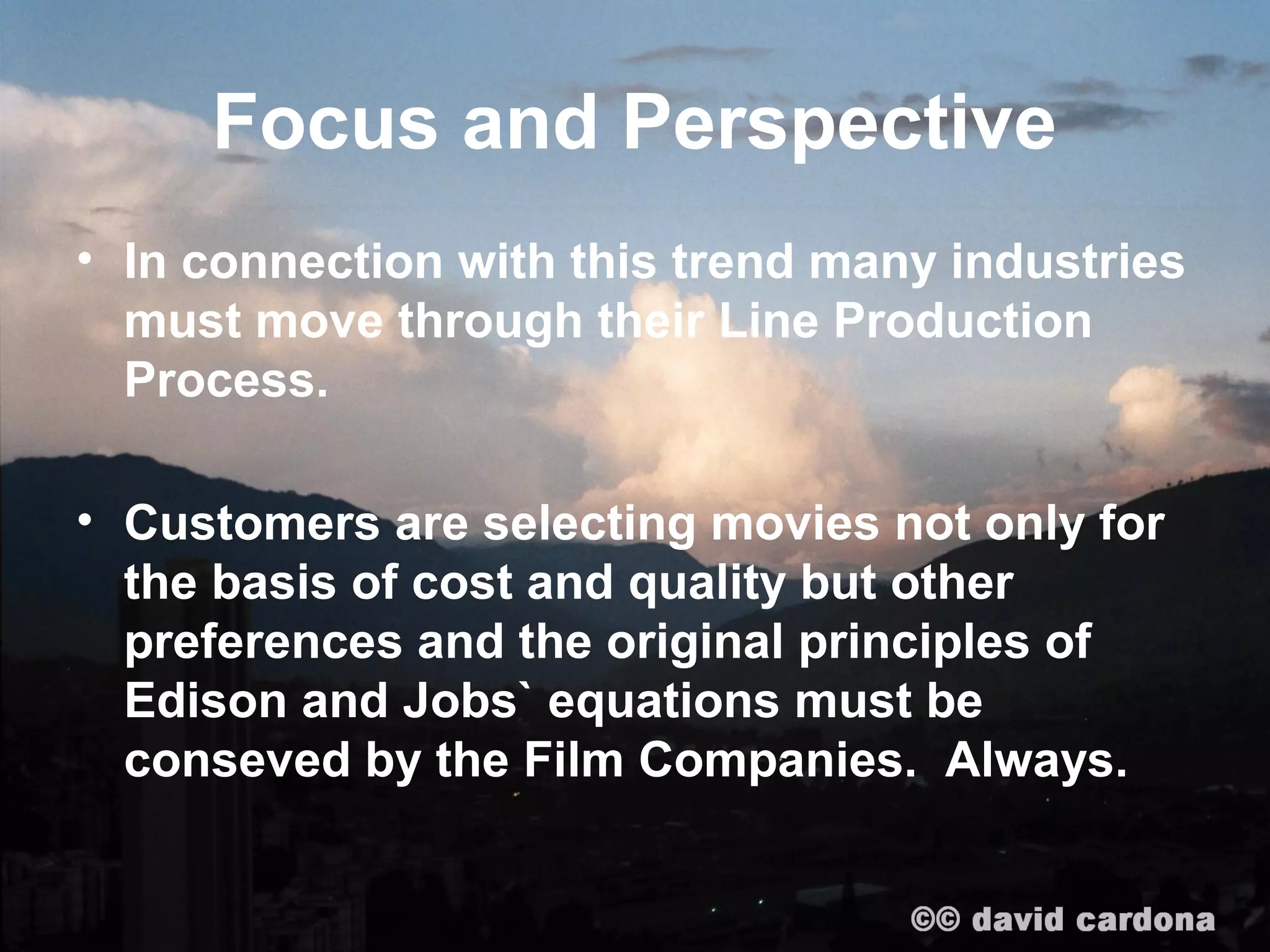 Focus and Perspective

• In connection with this trend many industries must move through their Line Production Process.

• Customers are selecting movies not only for the basis of cost and quality but other preferences and the original principles of Edison and Jobs` equations must be conseved by the Film Companies. Always.

©© david cardona